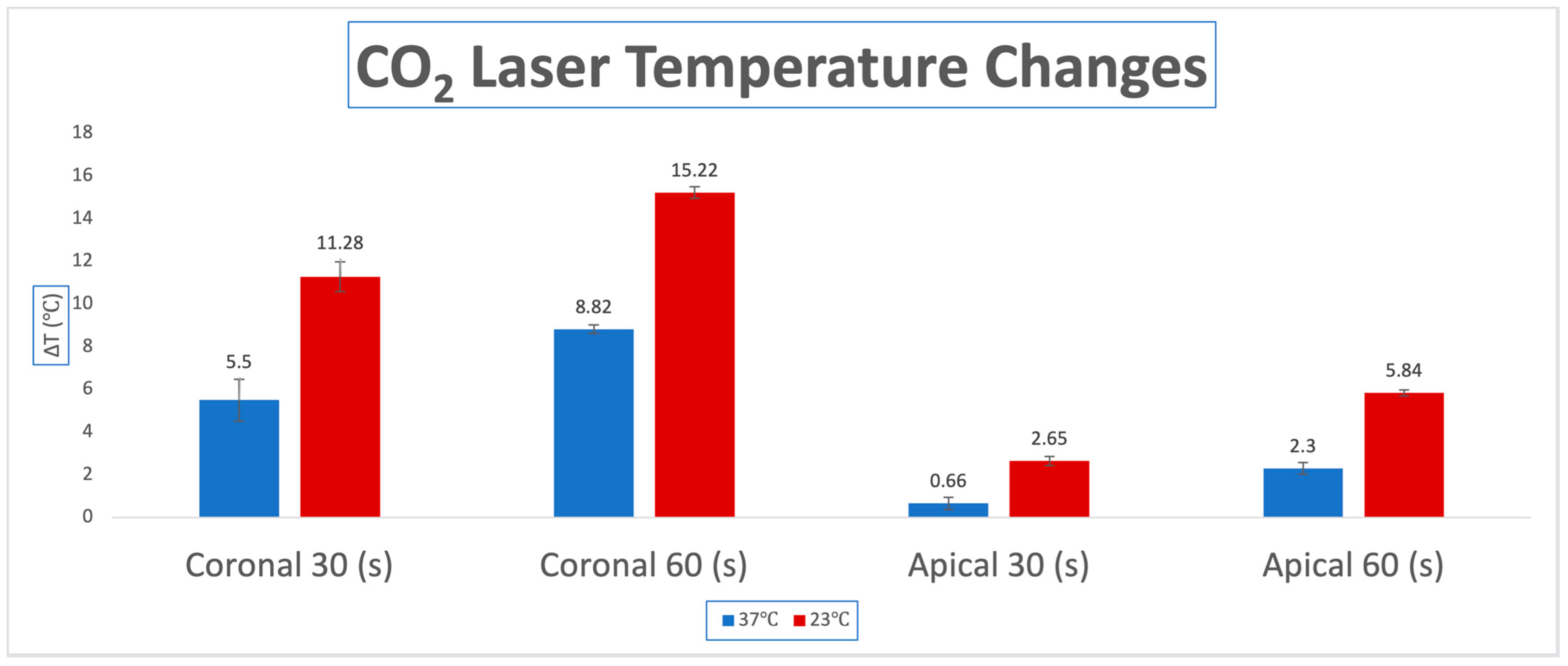 $CO_2$ Laser Temperature Changes

18
16
14
12
10
8
6
4
2
0

ΔT (°C)

5.5
11.28
8.82
15.22
0.66
2.65
2.3
5.84

Coronal 30 (s)
Coronal 60 (s)
Apical 30 (s)
Apical 60 (s)

37°C 23°C